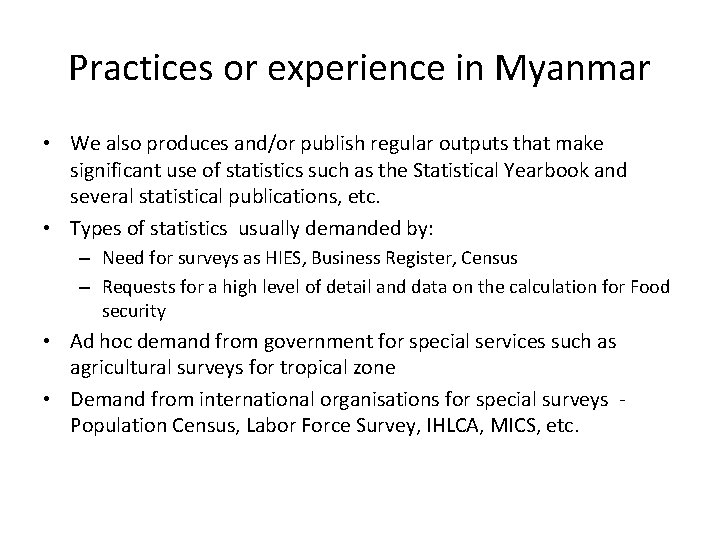 Practices or experience in Myanmar

• We also produces and/or publish regular outputs that make significant use of statistics such as the Statistical Yearbook and several statistical publications, etc.

• Types of statistics usually demanded by:
 – Need for surveys as HIES, Business Register, Census
 – Requests for a high level of detail and data on the calculation for Food security

• Ad hoc demand from government for special services such as agricultural surveys for tropical zone

• Demand from international organisations for special surveys - Population Census, Labor Force Survey, IHLCA, MICS, etc.